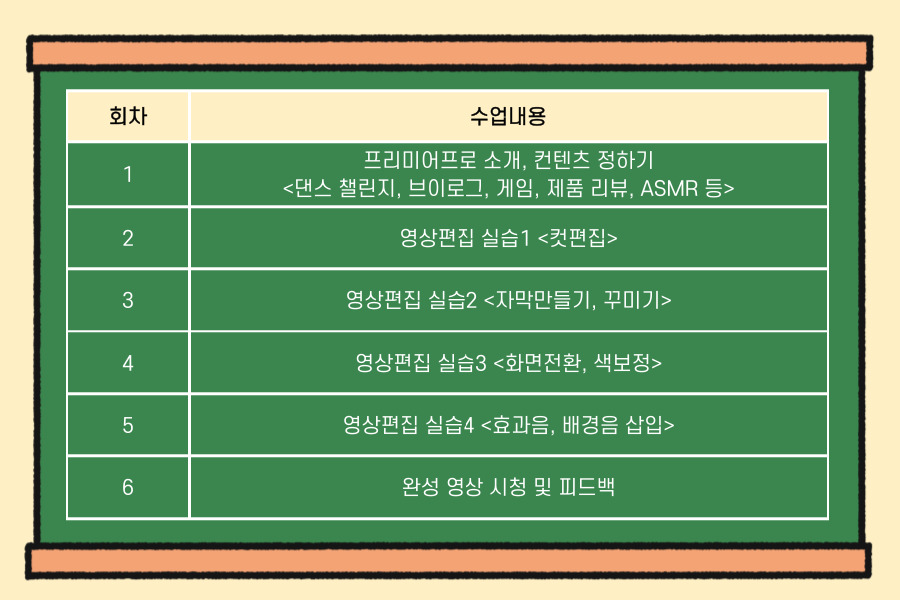 | 회차 | 수업내용 |
|---|---|
| 1 | 프리미어프로 소개, 컨텐츠 정하기 <댄스 챌린지, 브이로그, 게임, 제품 리뷰, ASMR 등> |
| 2 | 영상편집 실습1 <컷편집> |
| 3 | 영상편집 실습2 <자막만들기, 꾸미기> |
| 4 | 영상편집 실습3 <화면전환, 색보정> |
| 5 | 영상편집 실습4 <효과음, 배경음 삽입> |
| 6 | 완성 영상 시청 및 피드백 |